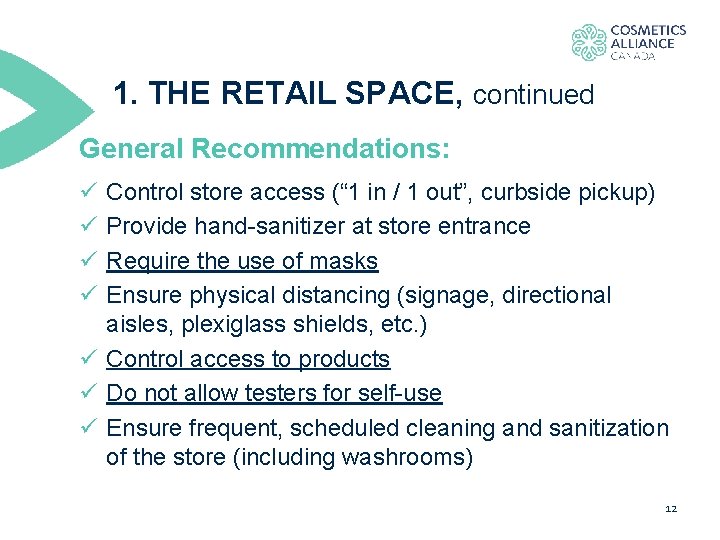 COSMETICS ALLIANCE CANADA

1. THE RETAIL SPACE, continued

General Recommendations:

✓ Control store access (“1 in / 1 out”, curbside pickup)
✓ Provide hand-sanitizer at store entrance
✓ Require the use of masks
✓ Ensure physical distancing (signage, directional aisles, plexiglass shields, etc.)
✓ Control access to products
✓ Do not allow testers for self-use
✓ Ensure frequent, scheduled cleaning and sanitization of the store (including washrooms)

12